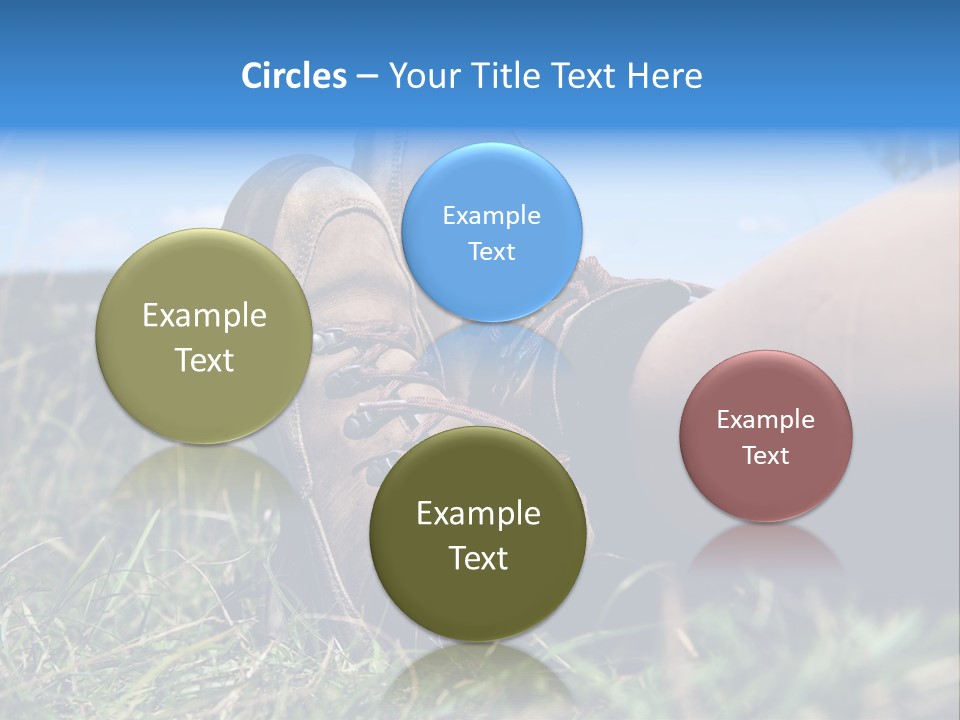 Circles – Your Title Text Here

Example Text

Example Text

Example Text

Example Text